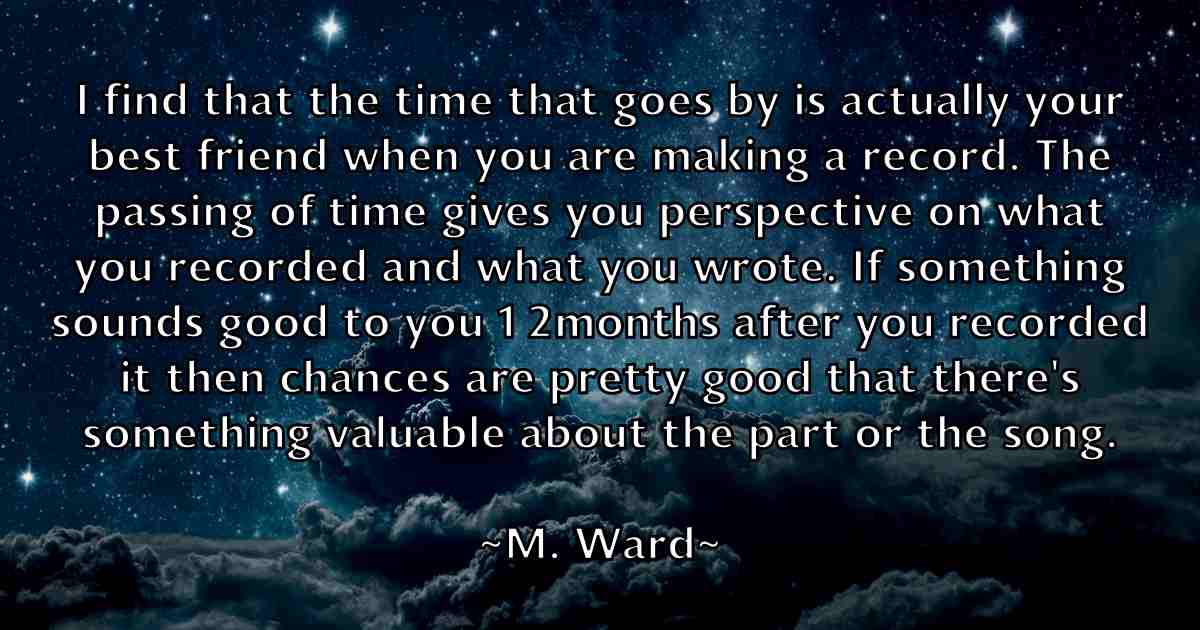 I find that the time that goes by is actually your best friend when you are making a record. The passing of time gives you perspective on what you recorded and what you wrote. If something sounds good to you 12months after you recorded it then chances are pretty good that there's something valuable about the part or the song.

~M. Ward~